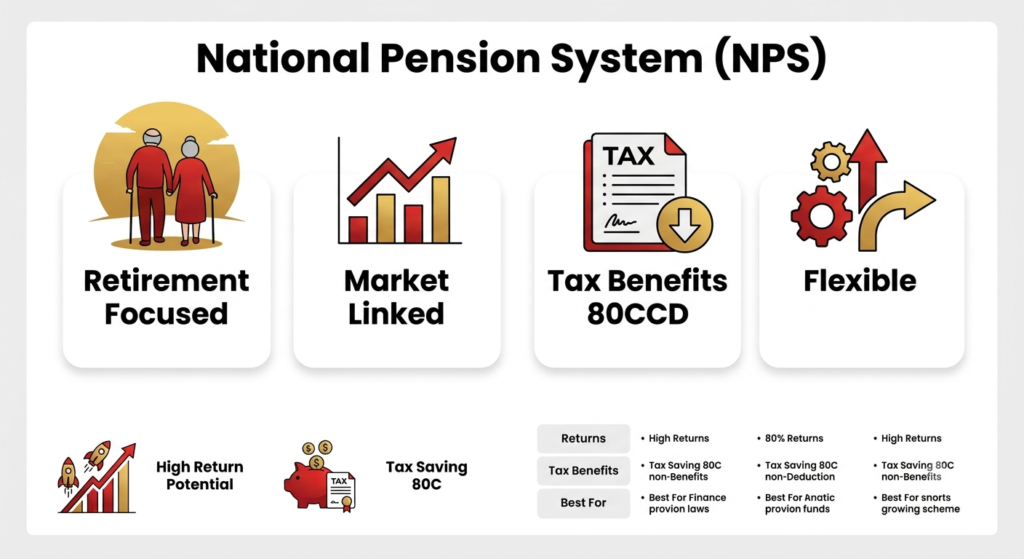 National Pension System (NPS)

TAX

Retirement Focused

Market Linked

Tax Benefits 80CCD

Flexible

High Return Potential

TAX

Tax Saving 80C

| Returns | • High Returns | • 80% Returns | • High Returns |
|---|---|---|---|
| Tax Benefits | • Tax Saving 80C non-Benefits | • Tax Saving 80C non-Deduction | • Tax Saving 80C non-Benefits |
| Best For | • Best For Finance provion laws | • Best For Anatic provion funds | • Best For snorts growing scheme |